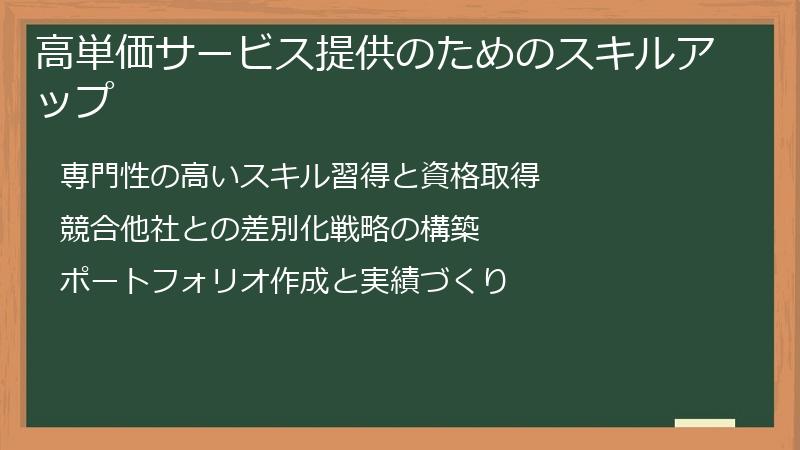 高単価サービス提供のためのスキルアップ

専門性の高いスキル習得と資格取得

競合他社との差別化戦略の構築

ポートフォリオ作成と実績づくり